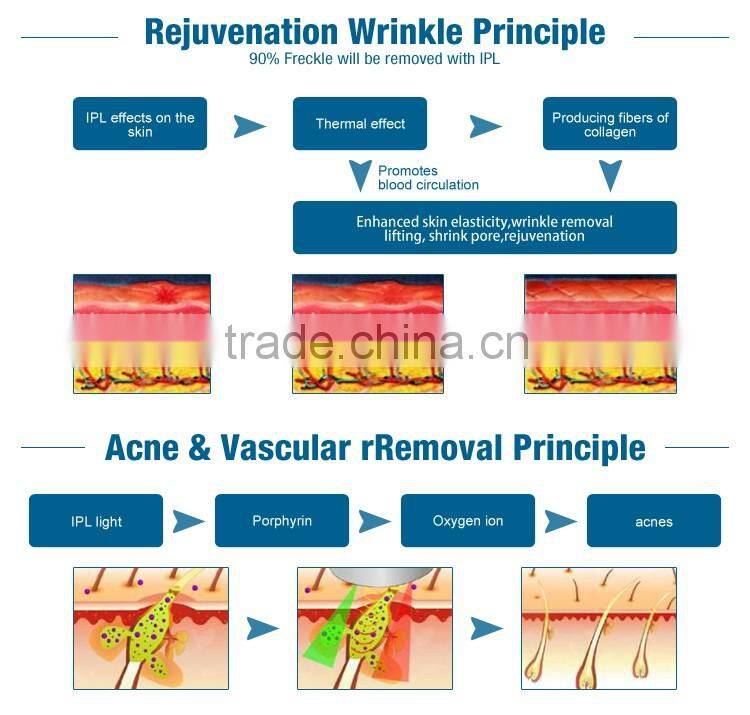 Rejuvenation Wrinkle Principle

90% Freckle will be removed with IPL

IPL effects on the skin

Thermal effect

Producing fibers of collagen

Promotes blood circulation

Enhanced skin elasticity,wrinkle removal lifting, shrink pore,rejuvenation

trade.china.cn

Acne & Vascular rRemoval Principle

IPL light

Porphyrin

Oxygen ion

acnes